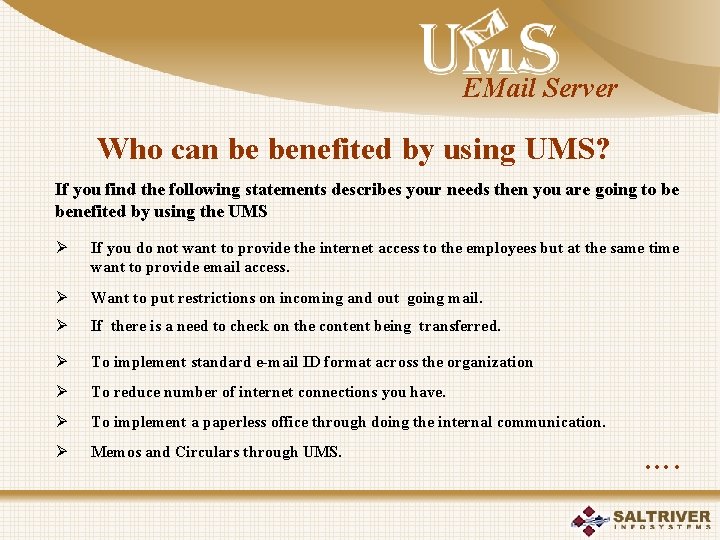 UMS
EMail Server

Who can be benefited by using UMS?

If you find the following statements describes your needs then you are going to be benefited by using the UMS

➢ If you do not want to provide the internet access to the employees but at the same time want to provide email access.

➢ Want to put restrictions on incoming and out going mail.

➢ If there is a need to check on the content being transferred.

➢ To implement standard e-mail ID format across the organization

➢ To reduce number of internet connections you have.

➢ To implement a paperless office through doing the internal communication.

➢ Memos and Circulars through UMS.

....

SALTRIVER
INFOSYSTEMS